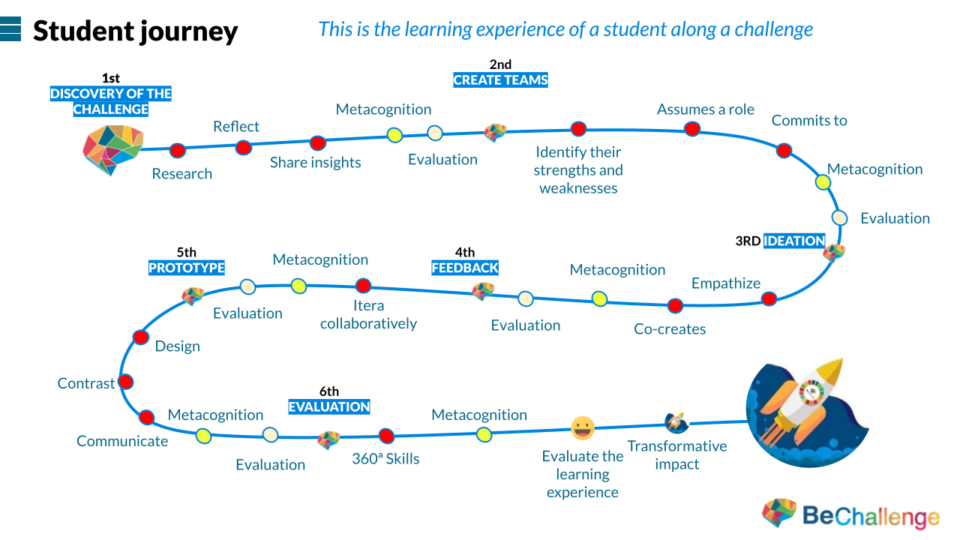 Student journey

This is the learning experience of a student along a challenge

1st
DISCOVERY OF THE CHALLENGE

Research

Reflect

Share insights

Metacognition

Evaluation

2nd
CREATE TEAMS

Identify their strengths and weaknesses

Assumes a role

Commits to

Metacognition

Evaluation

3RD IDEATION

Empathize

Co-creates

Metacognition

Evaluation

4th
FEEDBACK

Itera collaboratively

Metacognition

Evaluation

5th
PROTOTYPE

Design

Contrast

Communicate

Metacognition

Evaluation

6th
EVALUATION

360ª Skills

Metacognition

Evaluate the learning experience

Transformative impact

BeChallenge